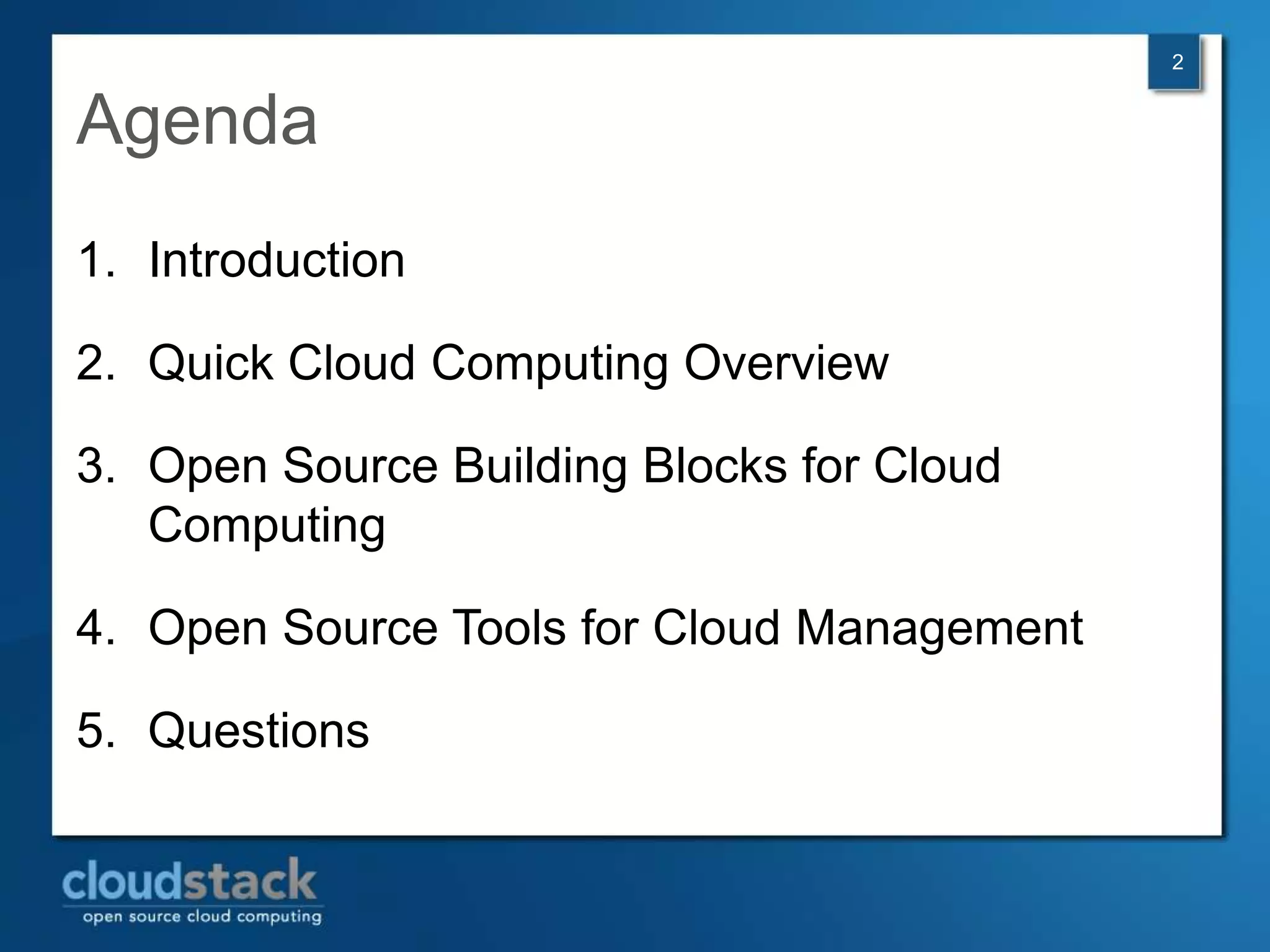 2

Agenda

1. Introduction
2. Quick Cloud Computing Overview
3. Open Source Building Blocks for Cloud Computing
4. Open Source Tools for Cloud Management
5. Questions

cloudstack
open source cloud computing